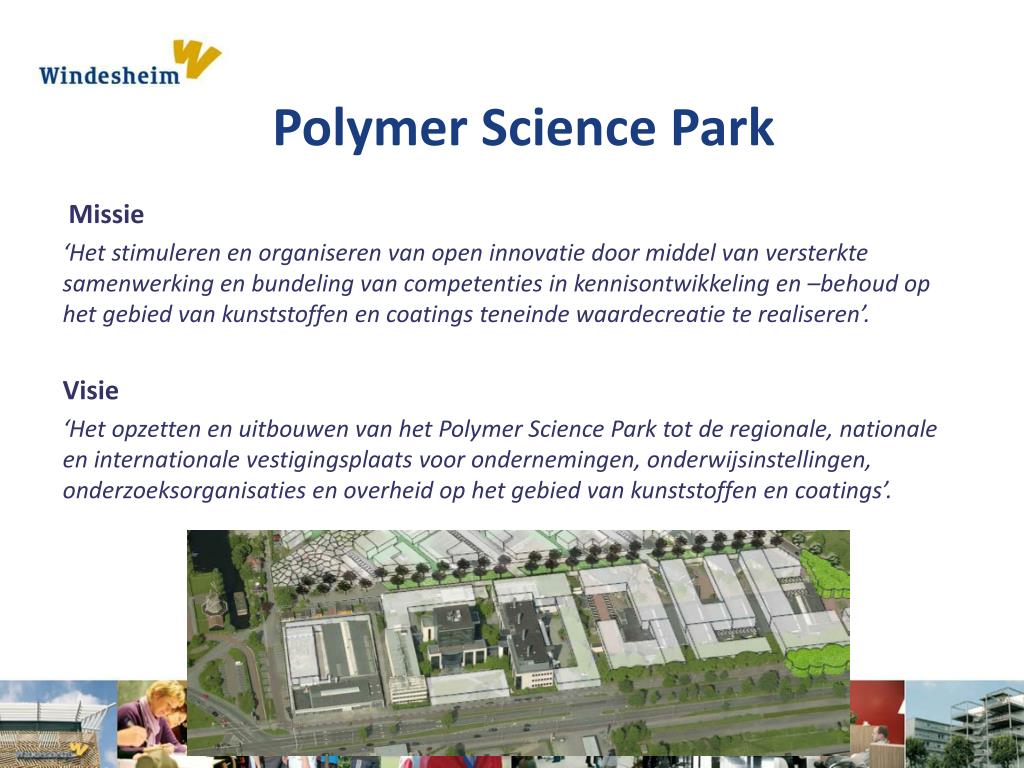 Windesheim

Polymer Science Park

Missie

‘Het stimuleren en organiseren van open innovatie door middel van versterkte samenwerking en bundeling van competenties in kennisontwikkeling en –behoud op het gebied van kunststoffen en coatings teneinde waardecreatie te realiseren’.

Visie

‘Het opzetten en uitbouwen van het Polymer Science Park tot de regionale, nationale en internationale vestigingsplaats voor ondernemingen, onderwijsinstellingen, onderzoeksorganisaties en overheid op het gebied van kunststoffen en coatings’.